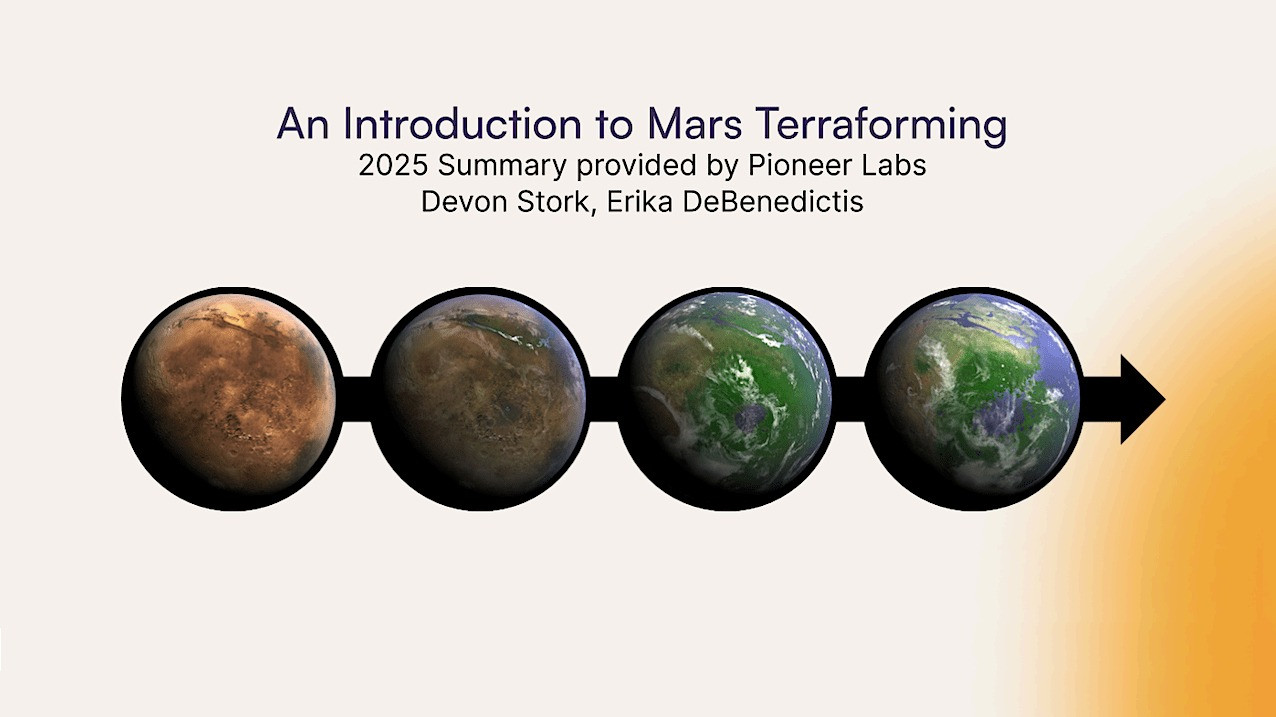 An Introduction to Mars Terraforming
2025 Summary provided by Pioneer Labs
Devon Stork, Erika DeBenedictis